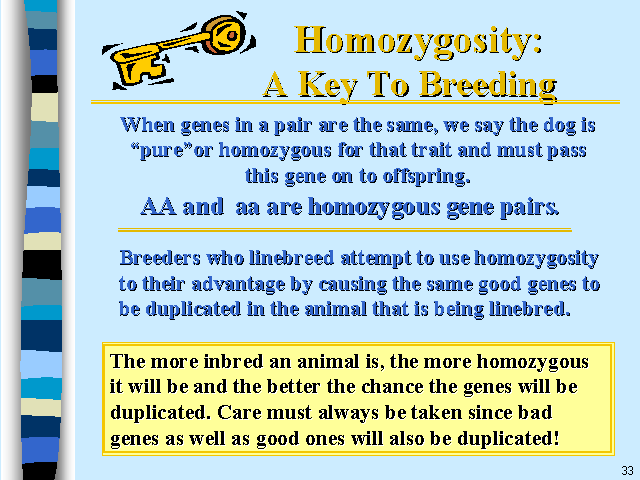 Homozygosity:
A Key To Breeding

When genes in a pair are the same, we say the dog is “pure”or homozygous for that trait and must pass this gene on to offspring.

AA and aa are homozygous gene pairs.

Breeders who linebreed attempt to use homozygosity to their advantage by causing the same good genes to be duplicated in the animal that is being linebred.

The more inbred an animal is, the more homozygous it will be and the better the chance the genes will be duplicated. Care must always be taken since bad genes as well as good ones will also be duplicated!

33